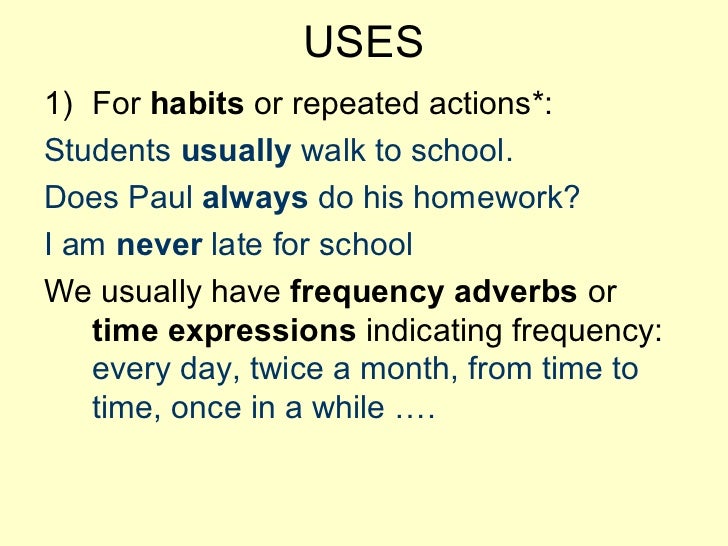 USES

1) For habits or repeated actions*:

Students usually walk to school.

Does Paul always do his homework?

I am never late for school

We usually have frequency adverbs or time expressions indicating frequency: every day, twice a month, from time to time, once in a while ….